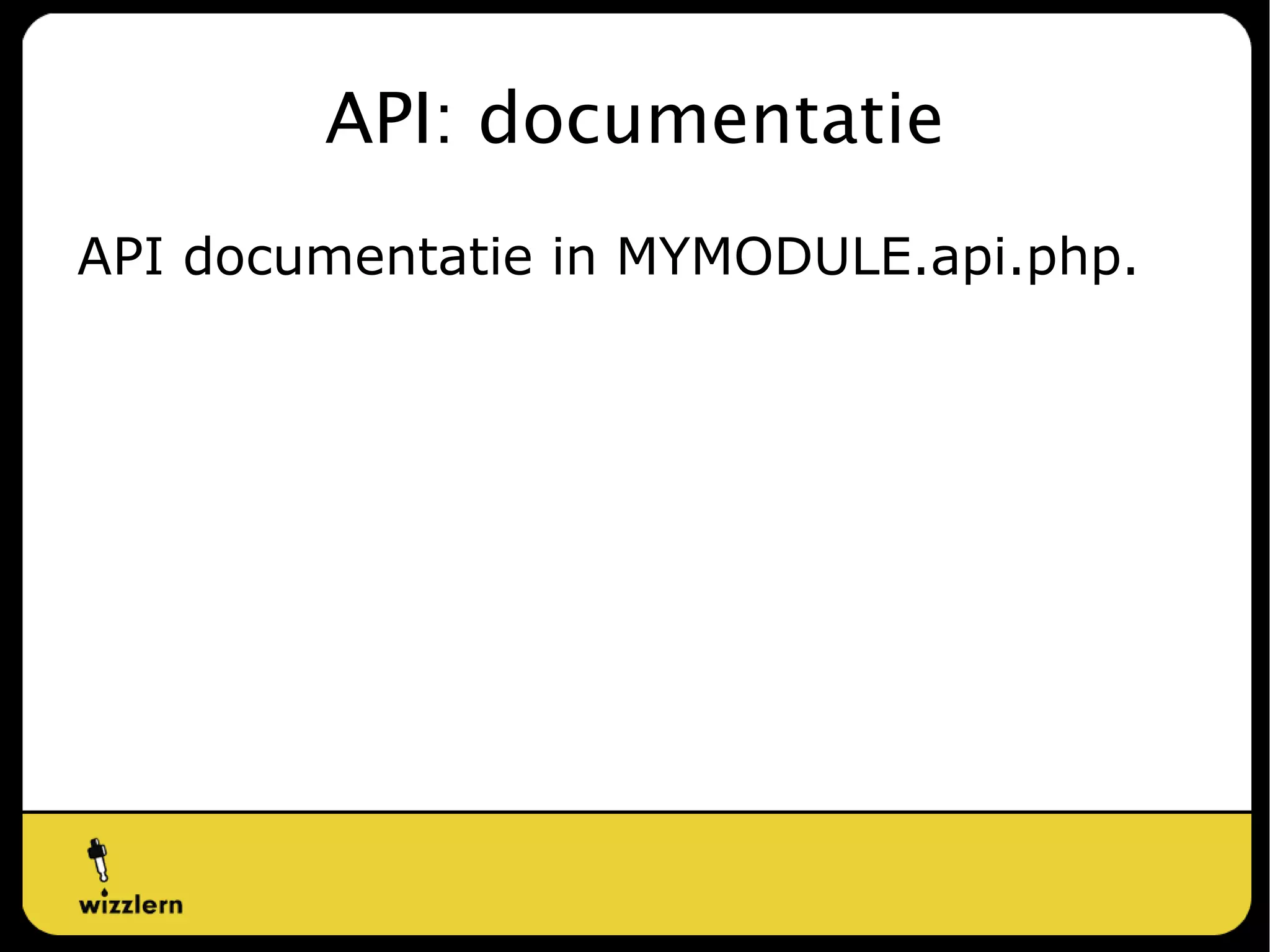 API: documentatie

API documentatie in MYMODULE.api.php.

wizzlern